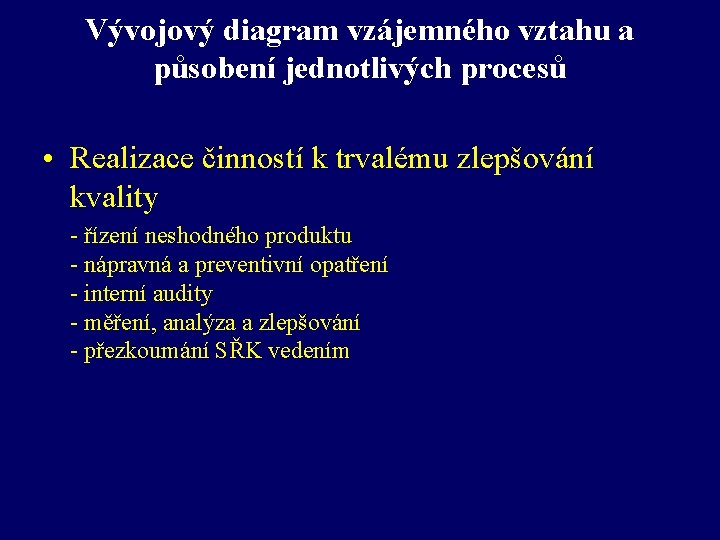 Vývojový diagram vzájemného vztahu a působení jednotlivých procesů

• Realizace činností k trvalému zlepšování kvality

- řízení neshodného produktu
- nápravná a preventivní opatření
- interní audity
- měření, analýza a zlepšování
- přezkoumání SŘK vedením